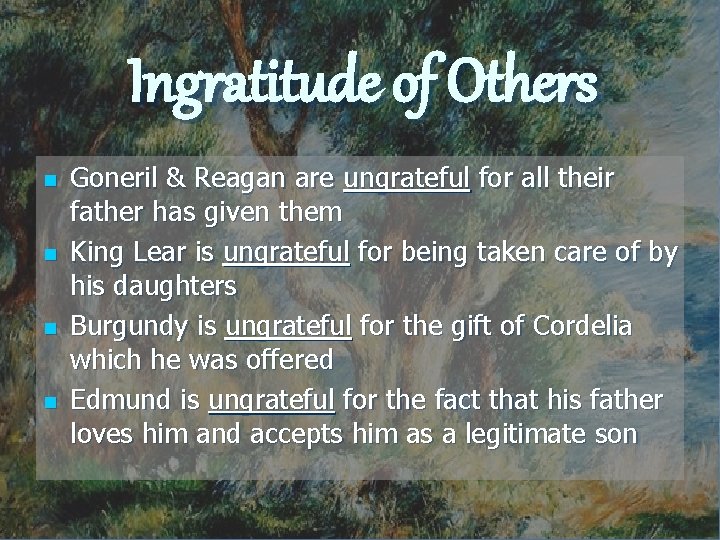 Ingratitude of Others

- Goneril & Reagan are ungrateful for all their father has given them
- King Lear is ungrateful for being taken care of by his daughters
- Burgundy is ungrateful for the gift of Cordelia which he was offered
- Edmund is ungrateful for the fact that his father loves him and accepts him as a legitimate son